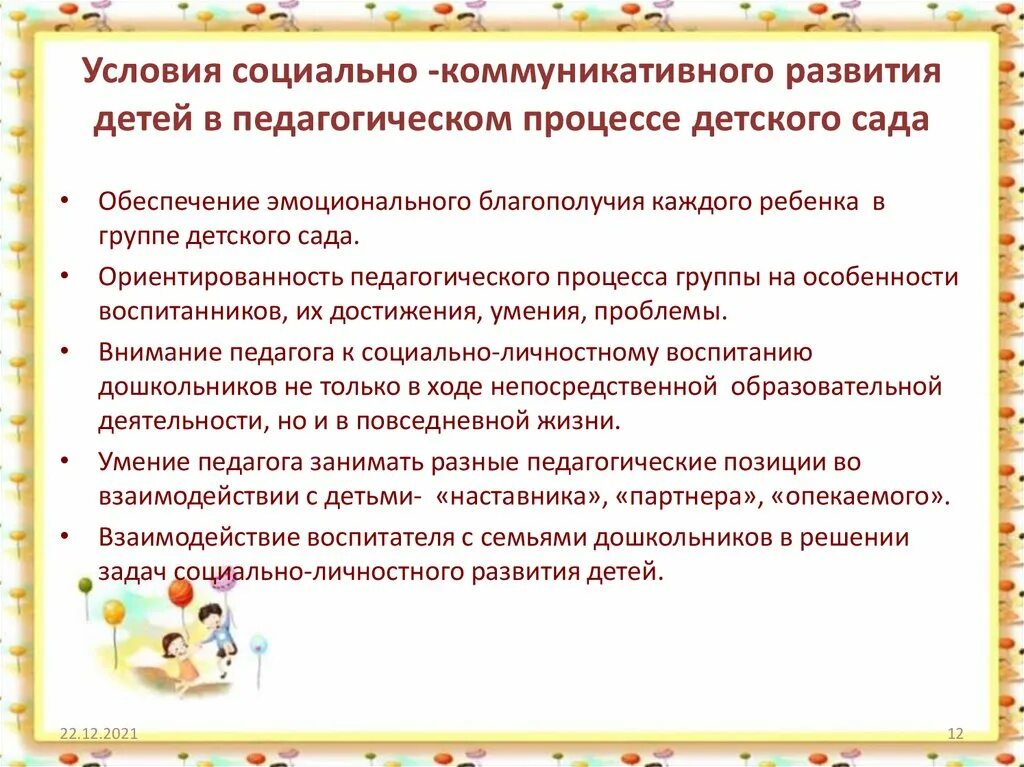 Условия социально -коммуникативного развития детей в педагогическом процессе детского сада

• Обеспечение эмоционального благополучия каждого ребенка в группе детского сада.

• Ориентированность педагогического процесса группы на особенности воспитанников, их достижения, умения, проблемы.

• Внимание педагога к социально-личностному воспитанию дошкольников не только в ходе непосредственной образовательной деятельности, но и в повседневной жизни.

• Умение педагога занимать разные педагогические позиции во взаимодействии с детьми- «наставника», «партнера», «опекаемого».

• Взаимодействие воспитателя с семьями дошкольников в решении задач социально-личностного развития детей.

22.12.2021

12